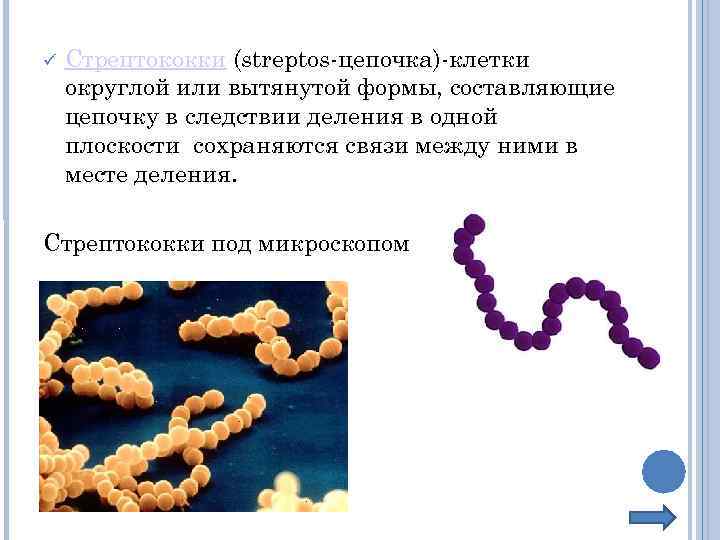 ✓ Стрептококки (streptos-цепочка)-клетки округлой или вытянутой формы, составляющие цепочку в следствии деления в одной плоскости  сохраняются связи между ними в месте деления.

Стрептококки под микроскопом